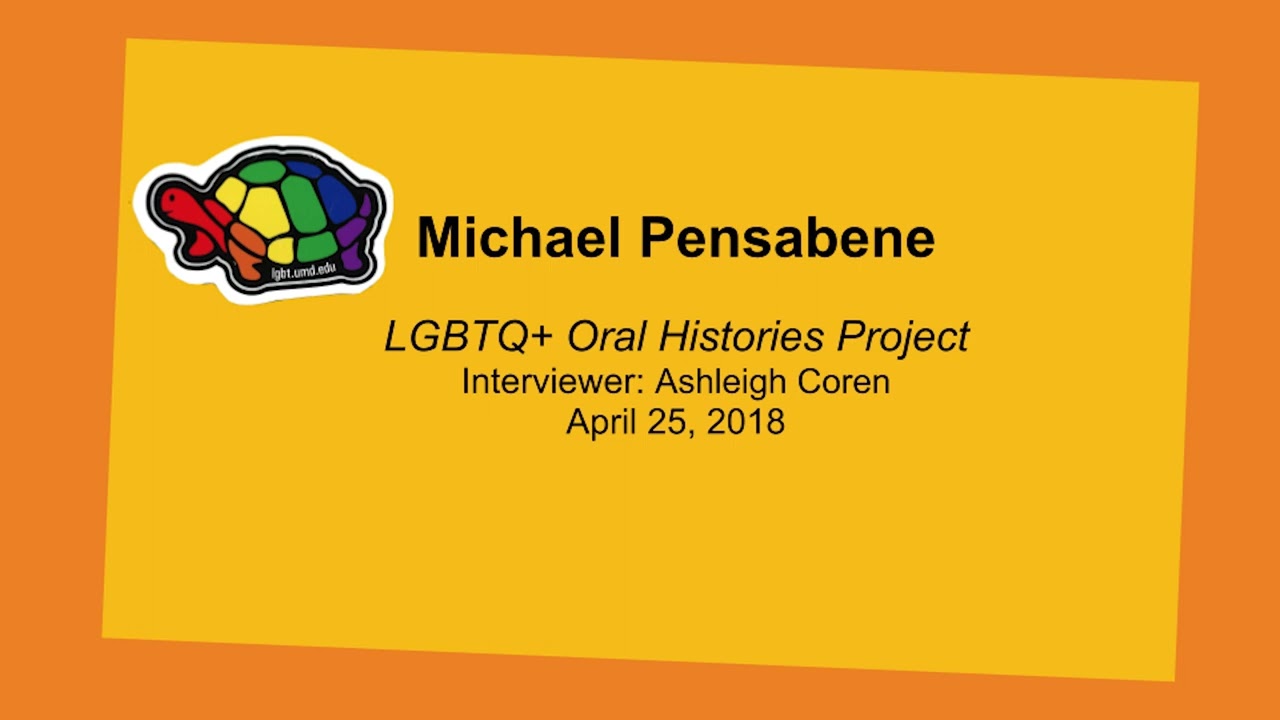 lgbt.umd.edu

Michael Pensabene

LGBTQ+ Oral Histories Project
Interviewer: Ashleigh Coren
April 25, 2018